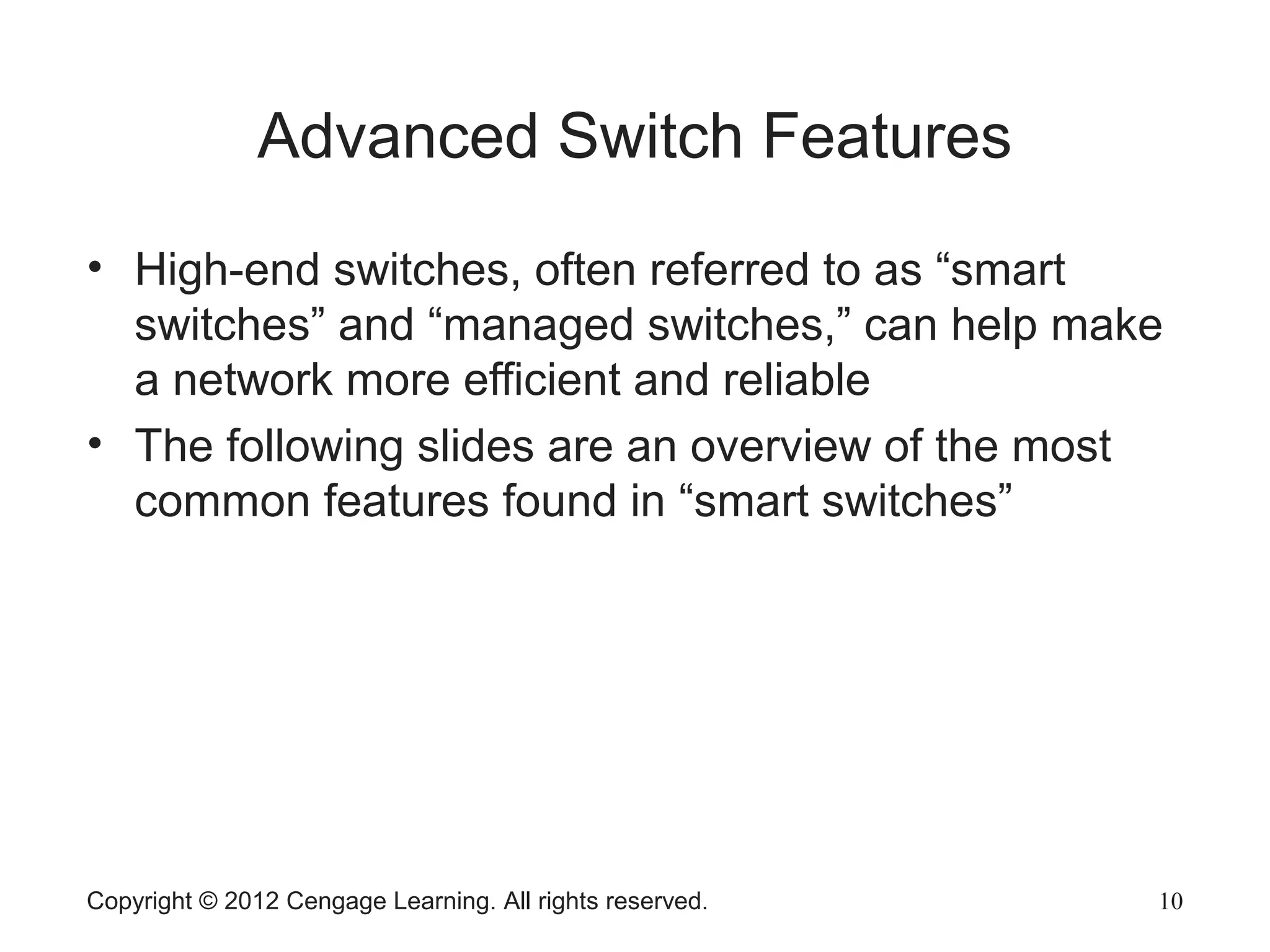 Advanced Switch Features

• High-end switches, often referred to as “smart switches” and “managed switches,” can help make a network more efficient and reliable
• The following slides are an overview of the most common features found in “smart switches”

Copyright © 2012 Cengage Learning. All rights reserved.

10